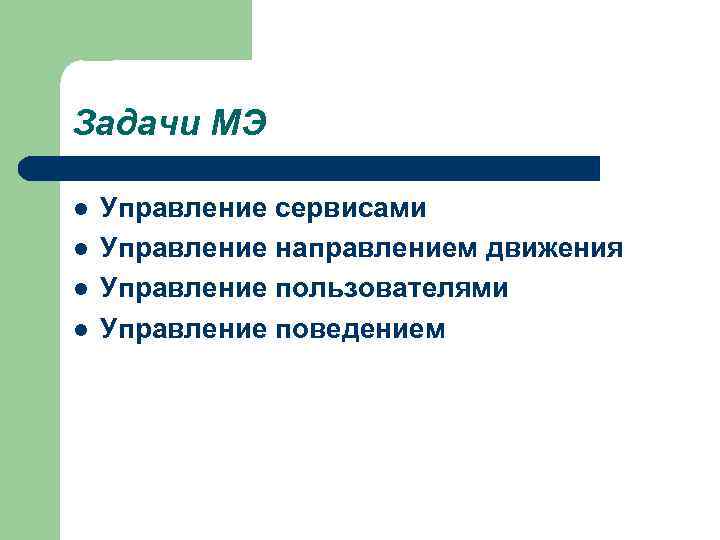 Задачи МЭ

- Управление сервисами
- Управление направлением движения
- Управление пользователями
- Управление поведением